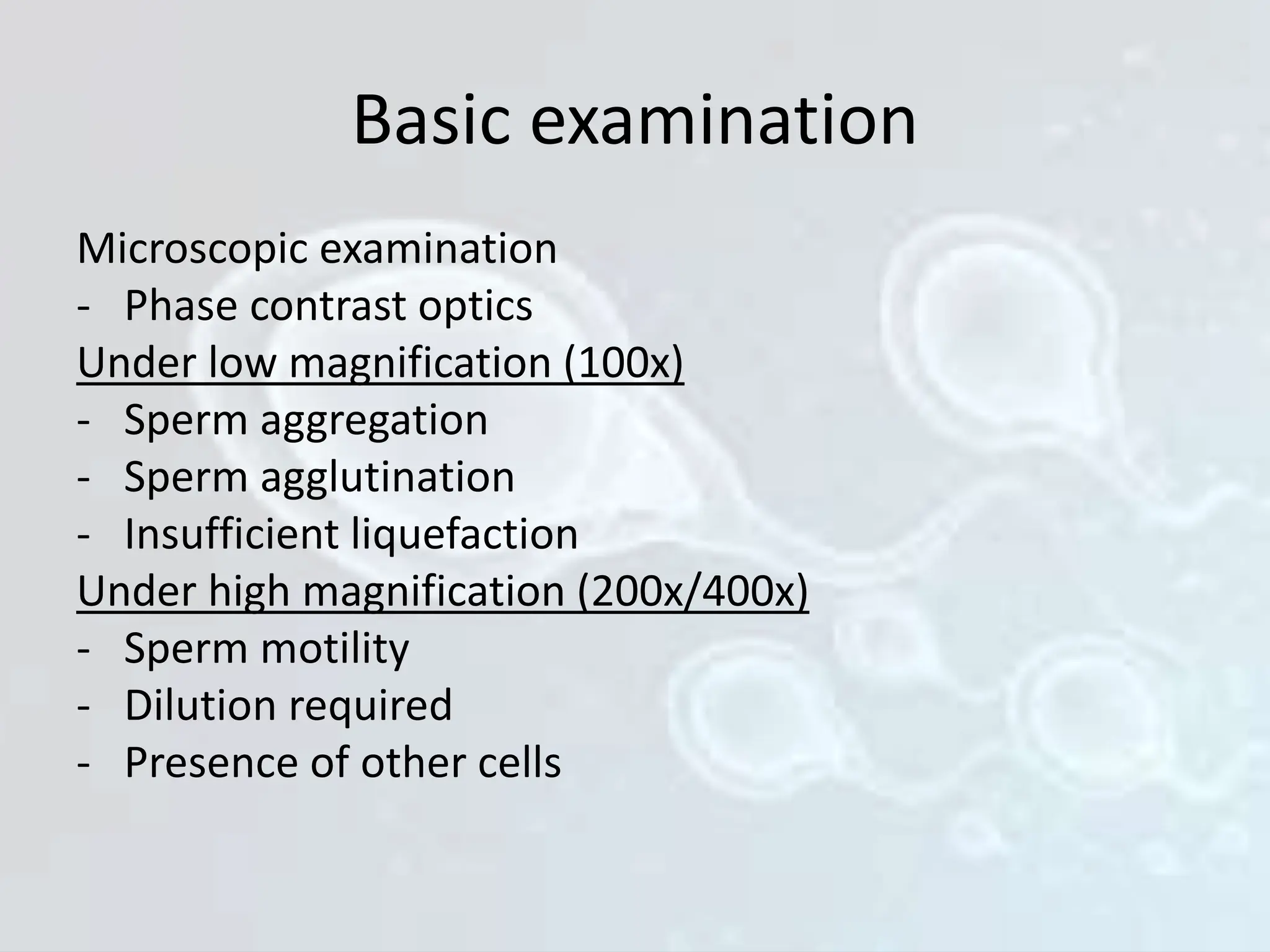 Basic examination

Microscopic examination
- Phase contrast optics
Under low magnification (100x)
- Sperm aggregation
- Sperm agglutination
- Insufficient liquefaction
Under high magnification (200x/400x)
- Sperm motility
- Dilution required
- Presence of other cells